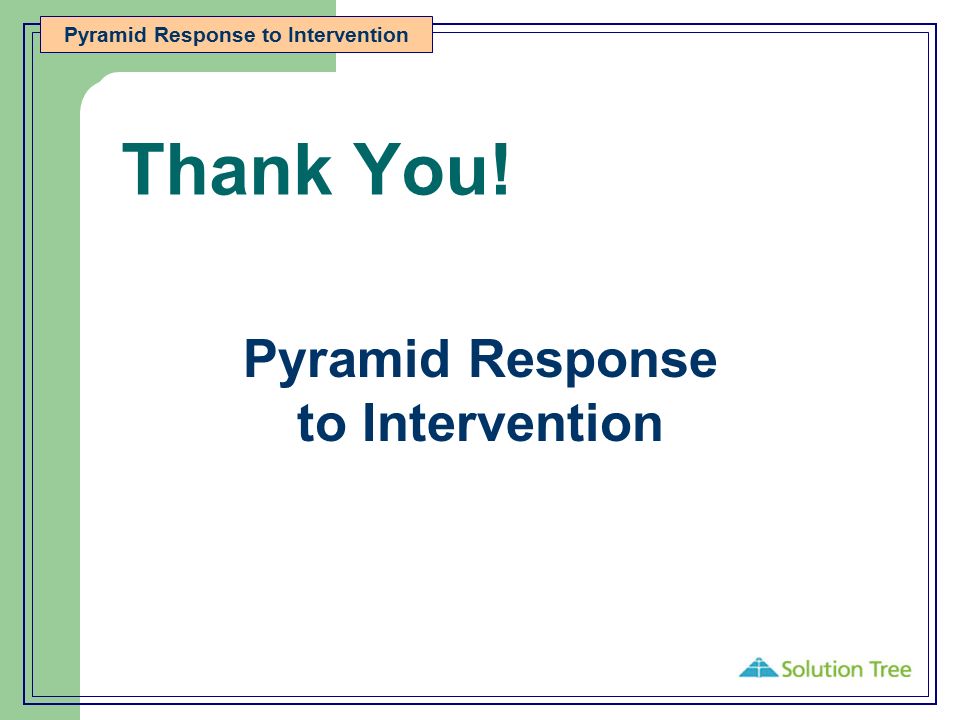 Pyramid Response to Intervention

Thank You!

Pyramid Response to Intervention

Solution Tree